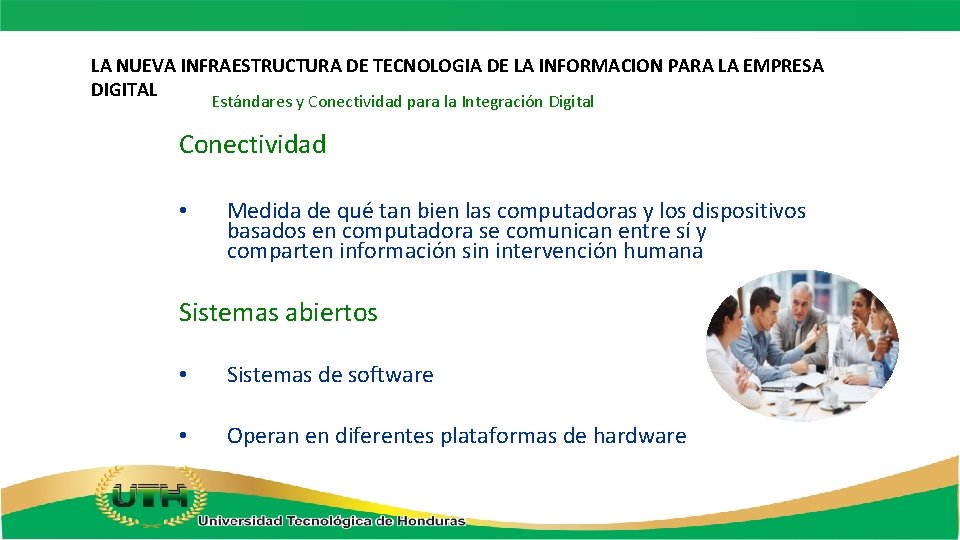 LA NUEVA INFRAESTRUCTURA DE TECNOLOGIA DE LA INFORMACION PARA LA EMPRESA DIGITAL

Estándares y Conectividad para la Integración Digital

Conectividad

• Medida de qué tan bien las computadoras y los dispositivos basados en computadora se comunican entre sí y comparten información sin intervención humana

Sistemas abiertos

• Sistemas de software

• Operan en diferentes plataformas de hardware

UTH

Universidad Tecnológica de Honduras